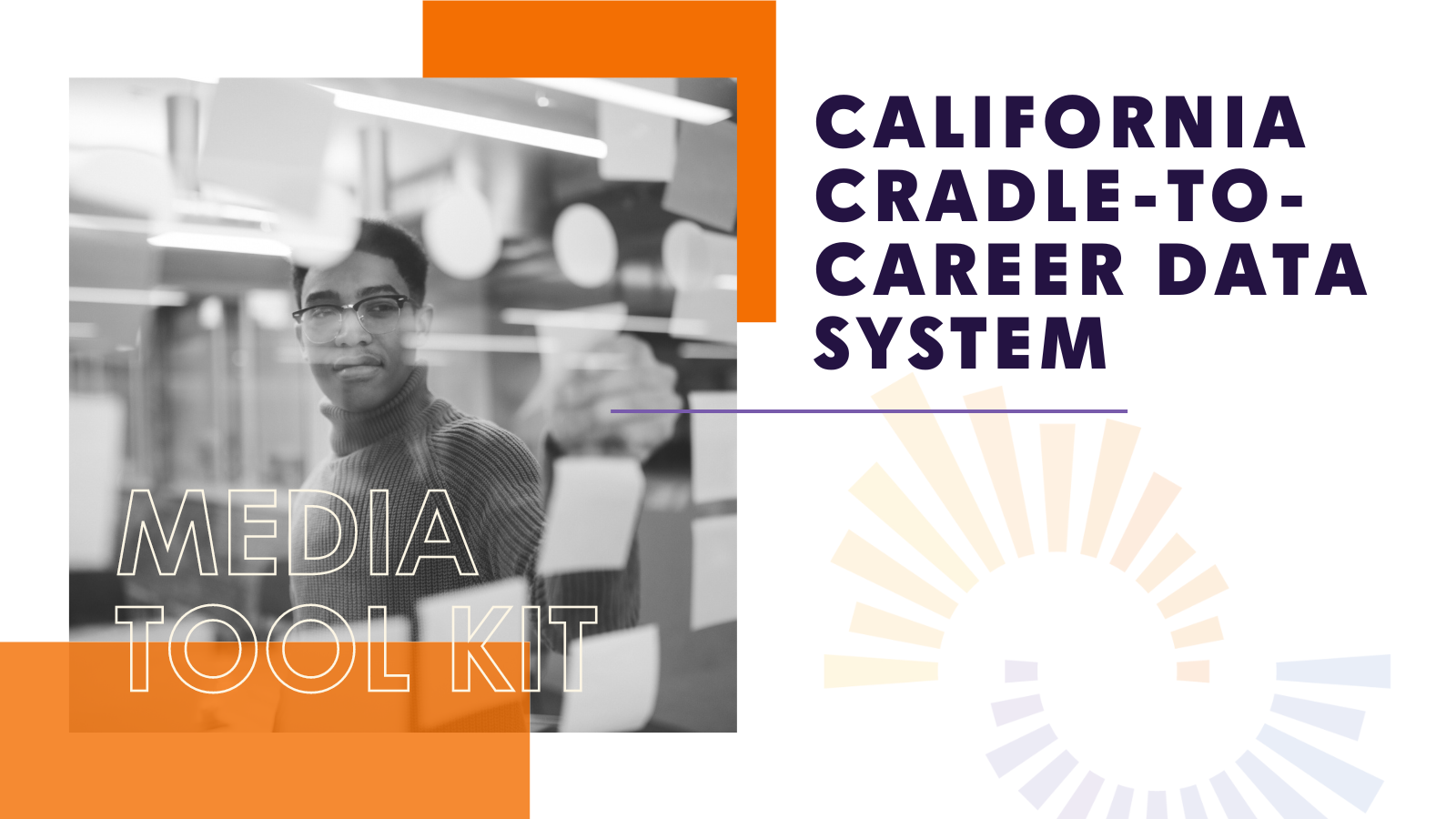 CALIFORNIA CRADLE-TO-CAREER DATA SYSTEM

MEDIA TOOL KIT